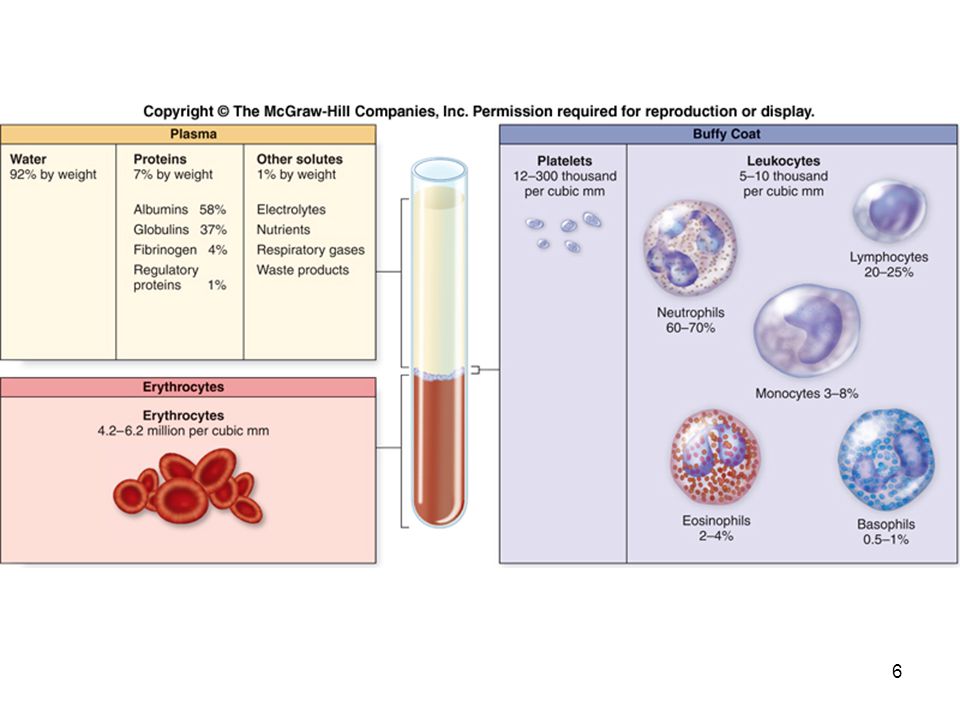 Copyright © The McGraw-Hill Companies, Inc. Permission required for reproduction or display.

Plasma

Water
92% by weight

Proteins
7% by weight

Albumins 58%
Globulins 37%
Fibrinogen 4%
Regulatory proteins 1%

Other solutes
1% by weight

Electrolytes
Nutrients
Respiratory gases
Waste products

Erythrocytes

Erythrocytes
4.2–6.2 million per cubic mm

Buffy Coat

Platelets
12–300 thousand per cubic mm

Leukocytes
5–10 thousand per cubic mm

Lymphocytes
20–25%

Neutrophils
60–70%

Monocytes 3–8%

Eosinophils
2–4%

Basophils
0.5–1%

6